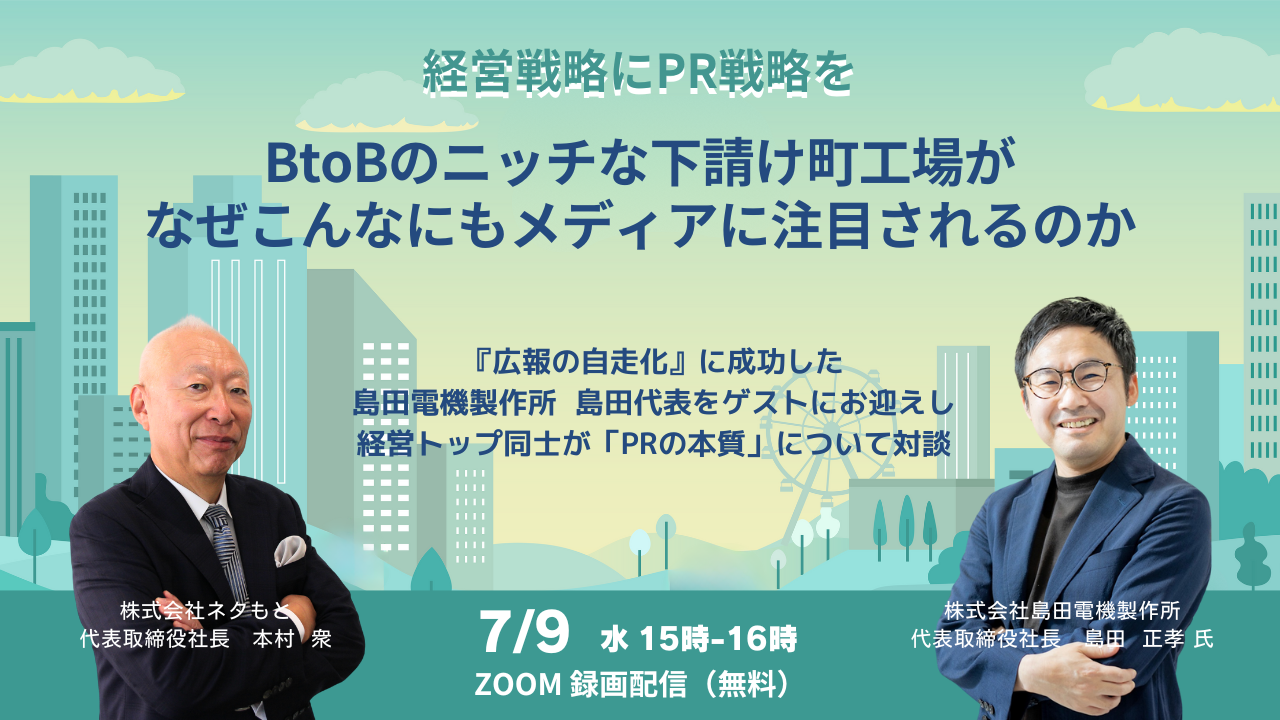 経営戦略にPR戦略を

BtoBのニッチな下請け町工場が
なぜこんなにもメディアに注目されるのか

『広報の自走化』に成功した
島田電機製作所　島田代表をゲストにお迎えし
経営トップ同士が「PRの本質」について対談

株式会社ネタもと
代表取締役社長　本村　衆

7/9 水 15時-16時
ZOOM 録画配信（無料）

株式会社島田電機製作所
代表取締役社長　島田　正孝 氏